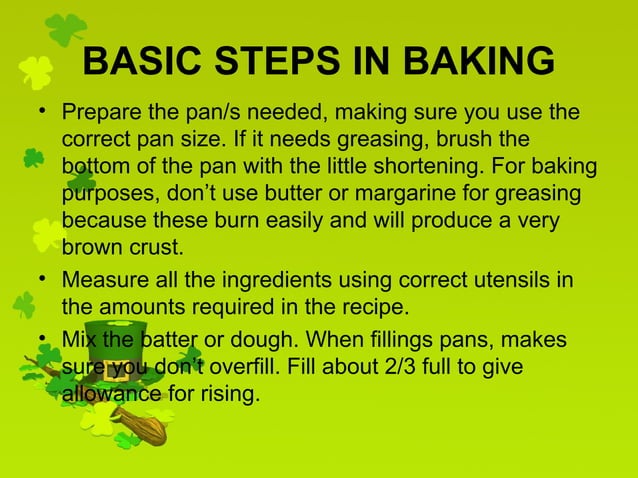 BASIC STEPS IN BAKING

• Prepare the pan/s needed, making sure you use the correct pan size. If it needs greasing, brush the bottom of the pan with the little shortening. For baking purposes, don't use butter or margarine for greasing because these burn easily and will produce a very brown crust.

• Measure all the ingredients using correct utensils in the amounts required in the recipe.

• Mix the batter or dough. When fillings pans, makes sure you don't overfill. Fill about 2/3 full to give allowance for rising.